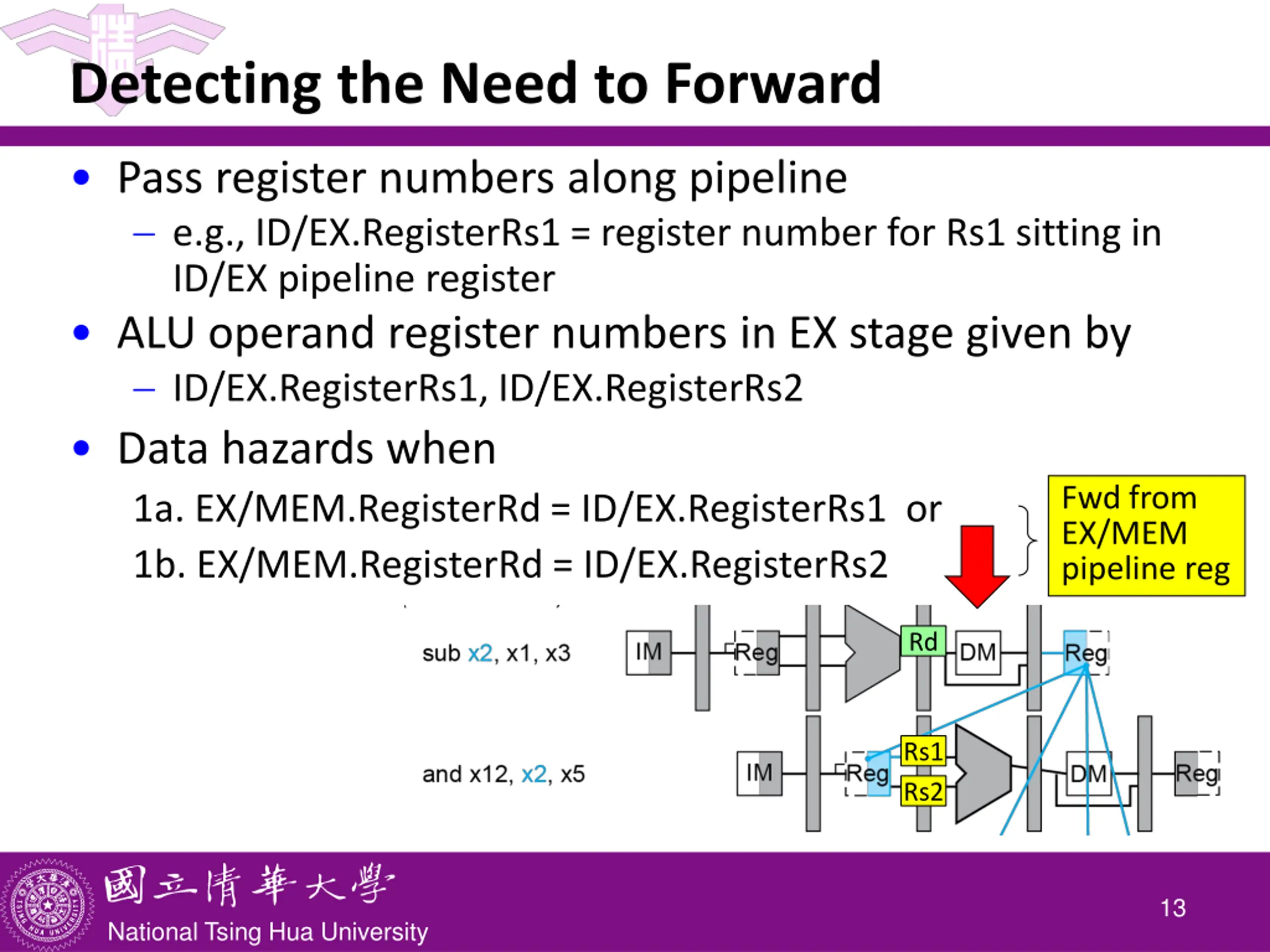 Detecting the Need to Forward

• Pass register numbers along pipeline
– e.g., ID/EX.RegisterRs1 = register number for Rs1 sitting in ID/EX pipeline register

• ALU operand register numbers in EX stage given by
– ID/EX.RegisterRs1, ID/EX.RegisterRs2

• Data hazards when
1a. EX/MEM.RegisterRd = ID/EX.RegisterRs1 or
1b. EX/MEM.RegisterRd = ID/EX.RegisterRs2

Fwd from EX/MEM pipeline reg

sub x2, x1, x3
IM Reg Rd DM Reg

and x12, x2, x5
IM Reg Rs1 Rs2 DM Reg

國立清華大學
National Tsing Hua University

13